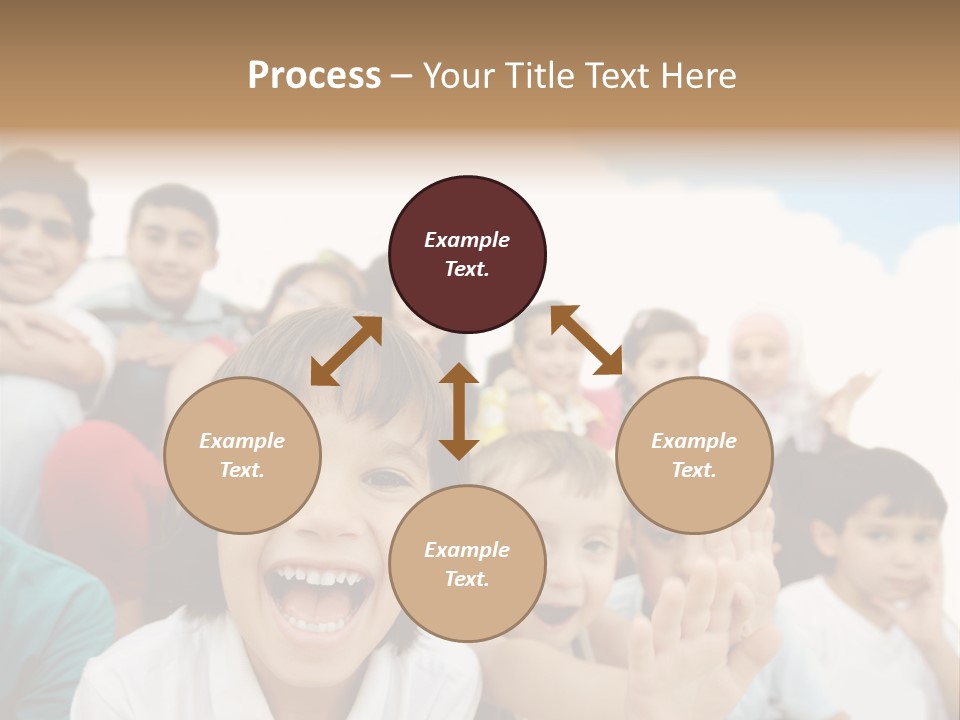 Process – Your Title Text Here

Example Text.

Example Text.

Example Text.

Example Text.